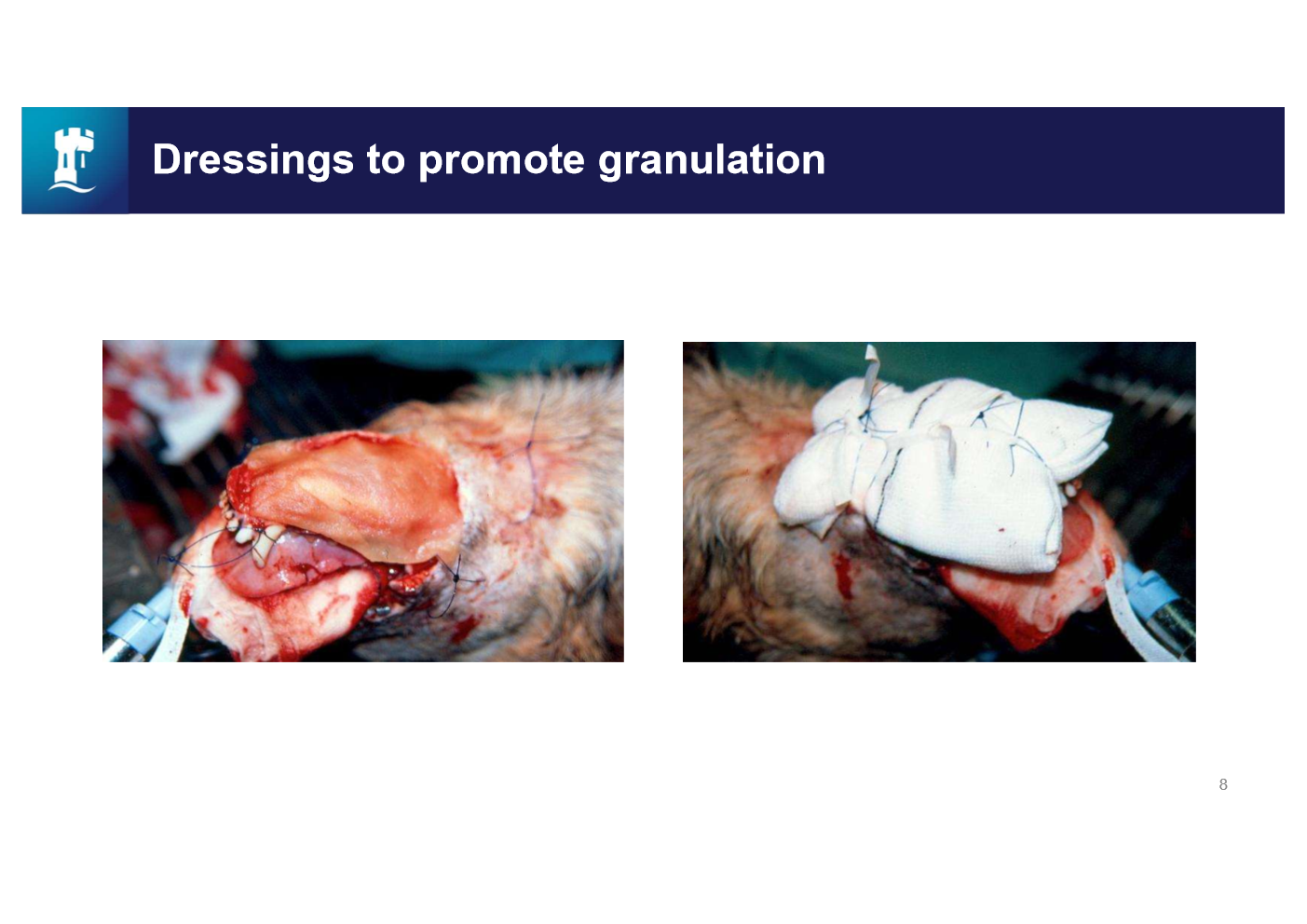 Dressings to promote granulation

8